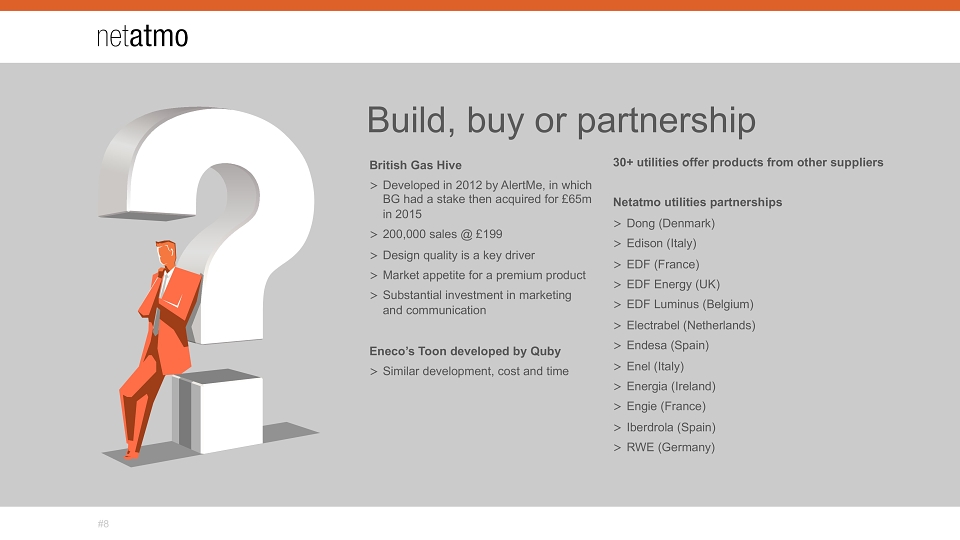 netatmo

Build, buy or partnership

British Gas Hive

> Developed in 2012 by AlertMe, in which BG had a stake then acquired for £65m in 2015

> 200,000 sales @ £199

> Design quality is a key driver

> Market appetite for a premium product

> Substantial investment in marketing and communication

Eneco's Toon developed by Quby

> Similar development, cost and time

30+ utilities offer products from other suppliers

Netatmo utilities partnerships

> Dong (Denmark)

> Edison (Italy)

> EDF (France)

> EDF Energy (UK)

> EDF Luminus (Belgium)

> Electrabel (Netherlands)

> Endesa (Spain)

> Enel (Italy)

> Energia (Ireland)

> Engie (France)

> Iberdrola (Spain)

> RWE (Germany)

#8